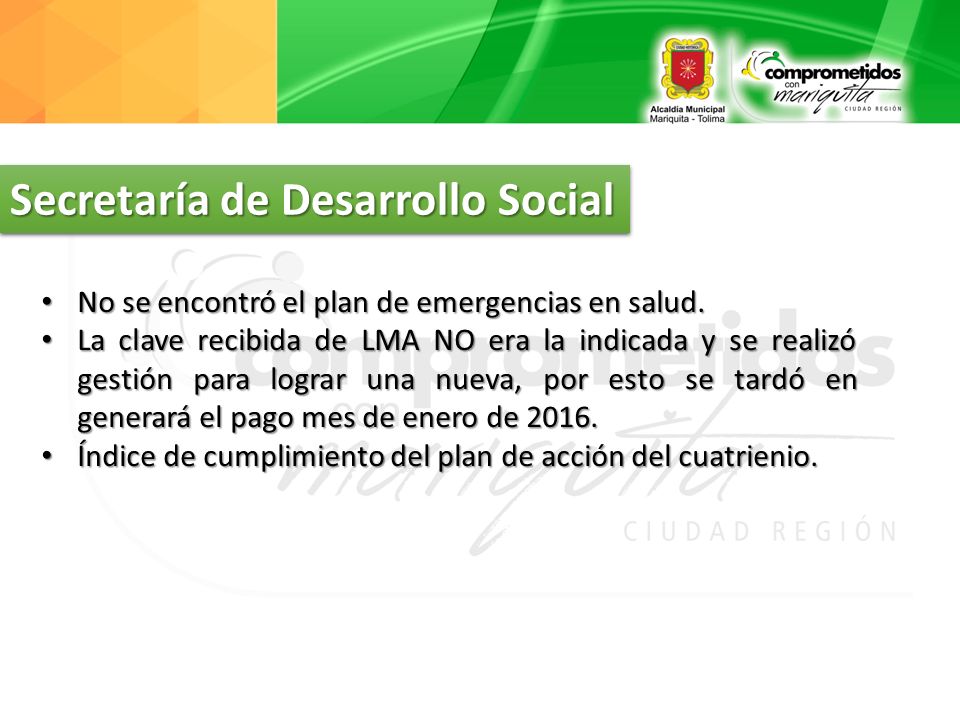 Alcaldía Municipal
Mariquita - Tolima

comprometidos con mariquita
CIUDAD REGIÓN

Secretaría de Desarrollo Social

• No se encontró el plan de emergencias en salud.
• La clave recibida de LMA NO era la indicada y se realizó gestión para lograr una nueva, por esto se tardó en generará el pago mes de enero de 2016.
• Índice de cumplimiento del plan de acción del cuatrienio.

comprometidos con mariquita
CIUDAD REGIÓN